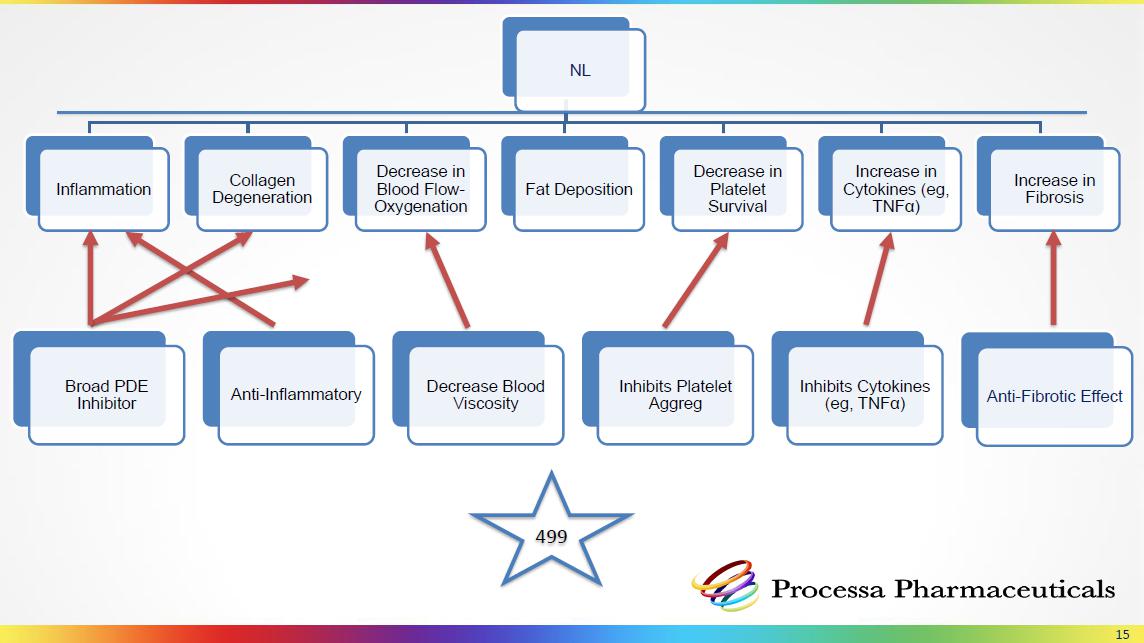 NL

Inflammation

Collagen Degeneration

Decrease in Blood Flow-Oxygenation

Fat Deposition

Decrease in Platelet Survival

Increase in Cytokines (eg, TNFα)

Increase in Fibrosis

Broad PDE Inhibitor

Anti-Inflammatory

Decrease Blood Viscosity

Inhibits Platelet Aggreg

Inhibits Cytokines (eg, TNFα)

Anti-Fibrotic Effect

499

Processa Pharmaceuticals

15